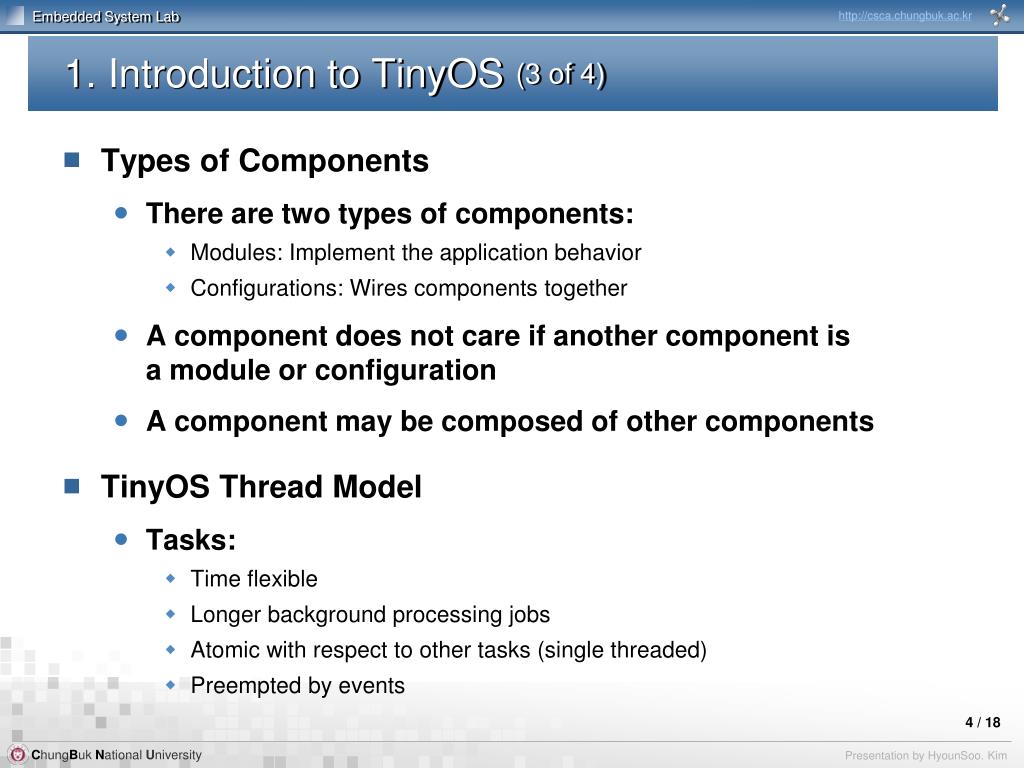 Embedded System Lab

http://csca.chungbuk.ac.kr

1. Introduction to TinyOS (3 of 4)

Types of Components

There are two types of components:

Modules: Implement the application behavior

Configurations: Wires components together

A component does not care if another component is a module or configuration

A component may be composed of other components

TinyOS Thread Model

Tasks:

Time flexible

Longer background processing jobs

Atomic with respect to other tasks (single threaded)

Preempted by events

4 / 18

ChungBuk National University

Presentation by HyounSoo. Kim